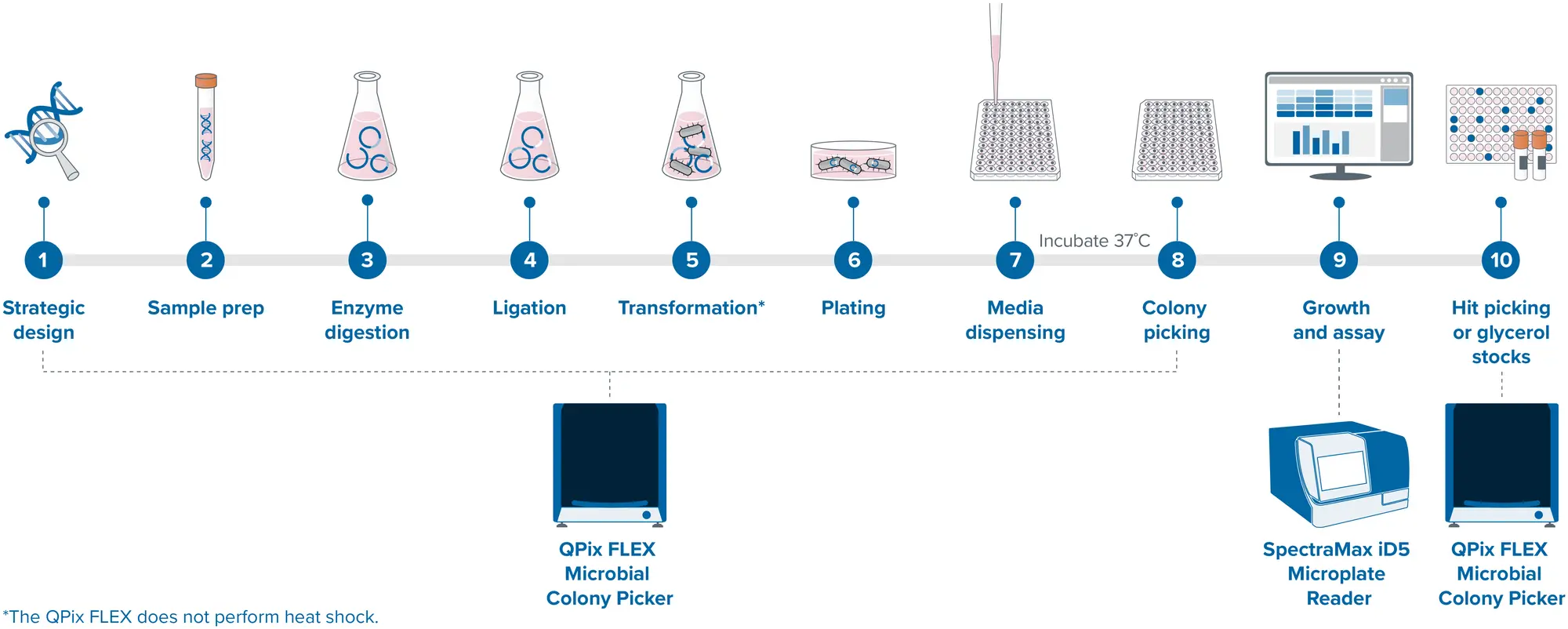 1 Strategic design

2 Sample prep

3 Enzyme digestion

4 Ligation

5 Transformation*

6 Plating

7 Media dispensing

Incubate 37°C

8 Colony picking

9 Growth and assay

10 Hit picking or glycerol stocks

QPix FLEX Microbial Colony Picker

SpectraMax iD5 Microplate Reader

QPix FLEX Microbial Colony Picker

*The QPix FLEX does not perform heat shock.